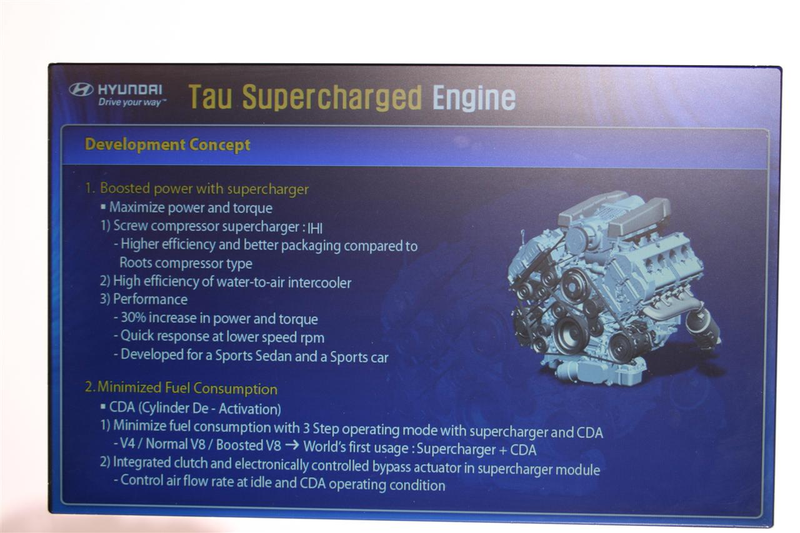 HYUNDAI
Drive your way™

Tau Supercharged Engine

Development Concept

1. Boosted power with supercharger
▪ Maximize power and torque
1) Screw compressor supercharger : IHI
- Higher efficiency and better packaging compared to Roots compressor type
2) High efficiency of water-to-air intercooler
3) Performance
- 30% increase in power and torque
- Quick response at lower speed rpm
- Developed for a Sports Sedan and a Sports car

2. Minimized Fuel Consumption
▪ CDA (Cylinder De - Activation)
1) Minimize fuel consumption with 3 Step operating mode with supercharger and CDA
- V4 / Normal V8 / Boosted V8 → World's first usage : Supercharger + CDA
2) Integrated clutch and electronically controlled bypass actuator in supercharger module
- Control air flow rate at idle and CDA operating condition